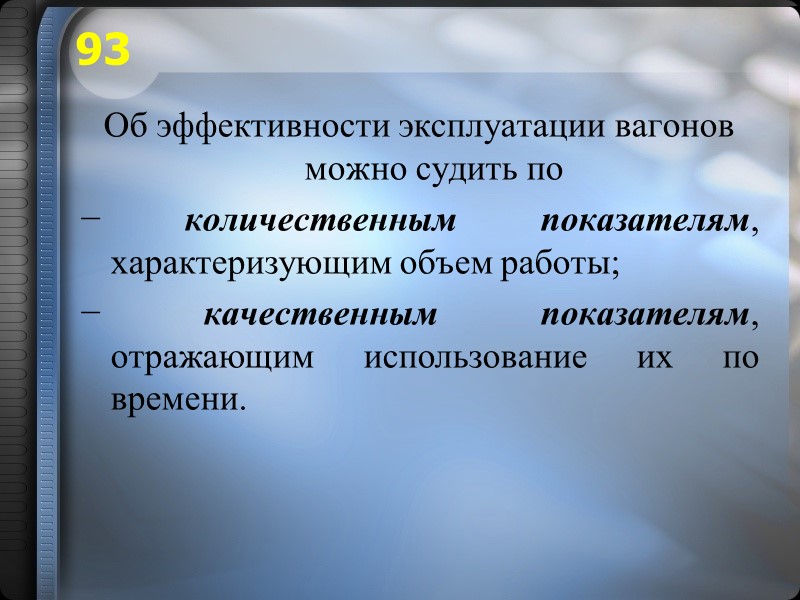 93

Об эффективности эксплуатации вагонов можно судить по

– количественным показателям, характеризующим объем работы;

– качественным показателям, отражающим использование их по времени.